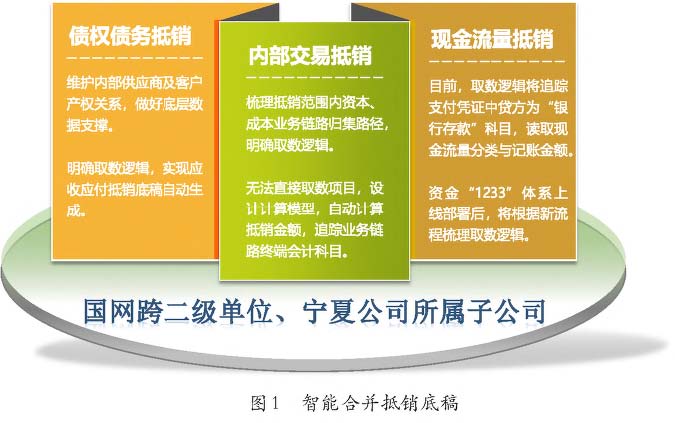 债权债务抵销

维护内部供应商及客户产权关系，做好底层数据支撑。

明确取数逻辑，实现应收应付抵销底稿自动生成。

内部交易抵销

梳理抵销范围内资本、成本业务链路归集路径，明确取数逻辑。

无法直接取数项目，设计计算模型，自动计算抵销金额，追踪业务链路终端会计科目。

现金流量抵销

目前，取数逻辑将追踪支付凭证中贷方为“银行存款”科目，读取现金流量分类与记账金额。

资金“1233”体系上线部署后，将根据新流程梳理取数逻辑。

国网跨二级单位、宁夏公司所属子公司

图1　智能合并抵销底稿